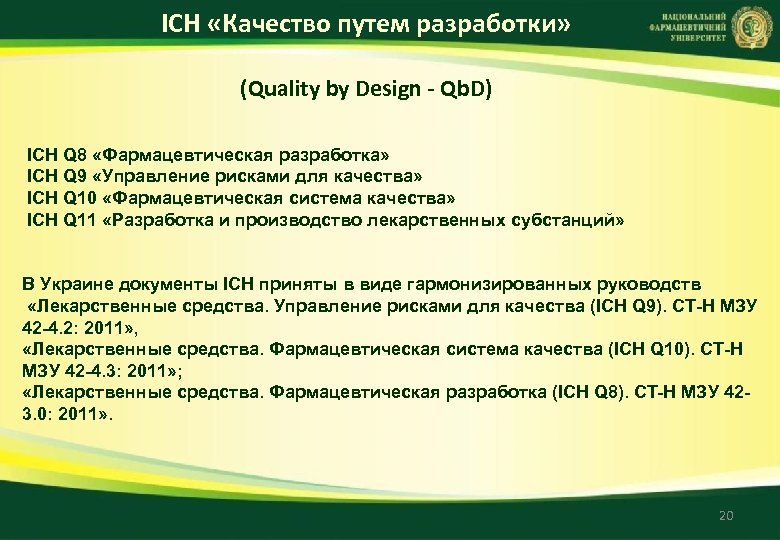 ICH «Качество путем разработки»

НАЦІОНАЛЬНИЙ ФАРМАЦЕВТИЧНИЙ УНІВЕРСИТЕТ

(Quality by Design - QbD)

ICH Q8 «Фармацевтическая разработка»
ICH Q9 «Управление рисками для качества»
ICH Q10 «Фармацевтическая система качества»
ICH Q11 «Разработка и производство лекарственных субстанций»

В Украине документы ICH приняты в виде гармонизированных руководств
«Лекарственные средства. Управление рисками для качества (ICH Q9). СТ-Н МЗУ 42-4.2: 2011»,
«Лекарственные средства. Фармацевтическая система качества (ICH Q10). СТ-Н МЗУ 42-4.3: 2011»;
«Лекарственные средства. Фармацевтическая разработка (ICH Q8). СТ-Н МЗУ 42-3.0: 2011».

20